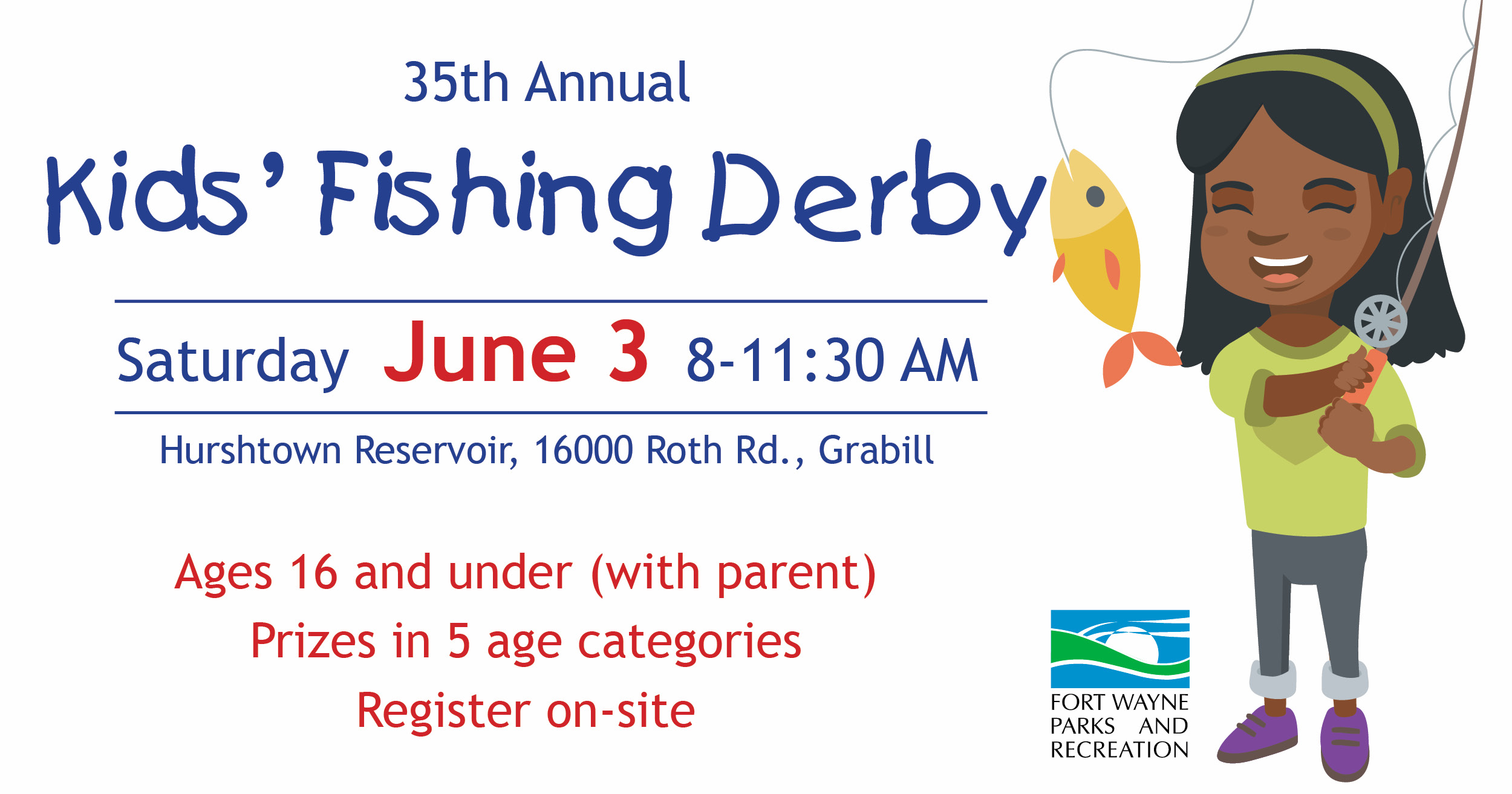 35th Annual

Kids' Fishing Derby

Saturday June 3 8-11:30 AM

Hurshtown Reservoir, 16000 Roth Rd., Grabill

Ages 16 and under (with parent)
Prizes in 5 age categories
Register on-site

FORT WAYNE PARKS AND RECREATION